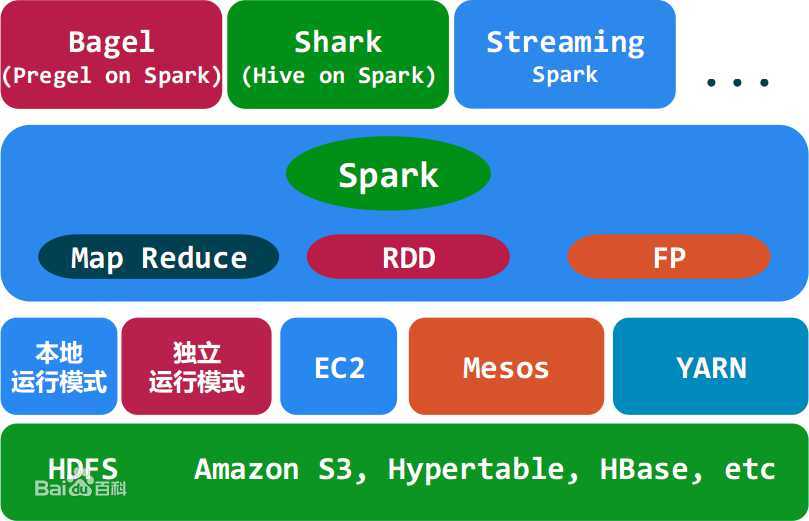 Bagel
(Pregel on Spark)

Shark
(Hive on Spark)

Streaming
Spark

...

Spark

Map Reduce

RDD

FP

本地
运行模式

独立
运行模式

EC2

Mesos

YARN

HDFS

Amazon S3, Hypertable, HBase, etc

Baidu百科